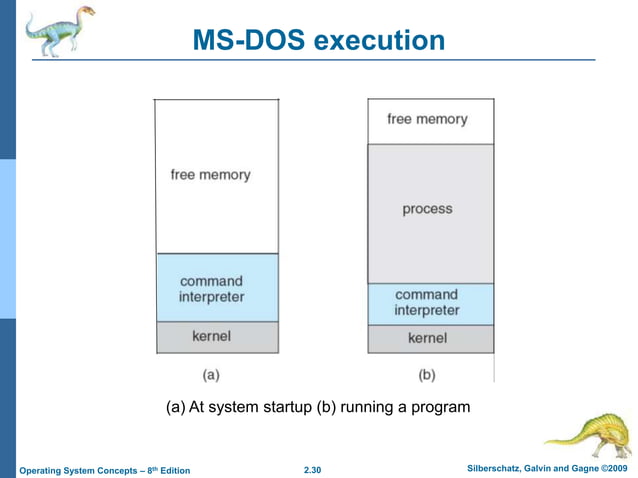 MS-DOS execution

free memory

command interpreter

kernel

(a)

free memory

process

command interpreter

kernel

(b)

(a) At system startup (b) running a program

Operating System Concepts – 8$^{th}$ Edition

2.30

Silberschatz, Galvin and Gagne ©2009